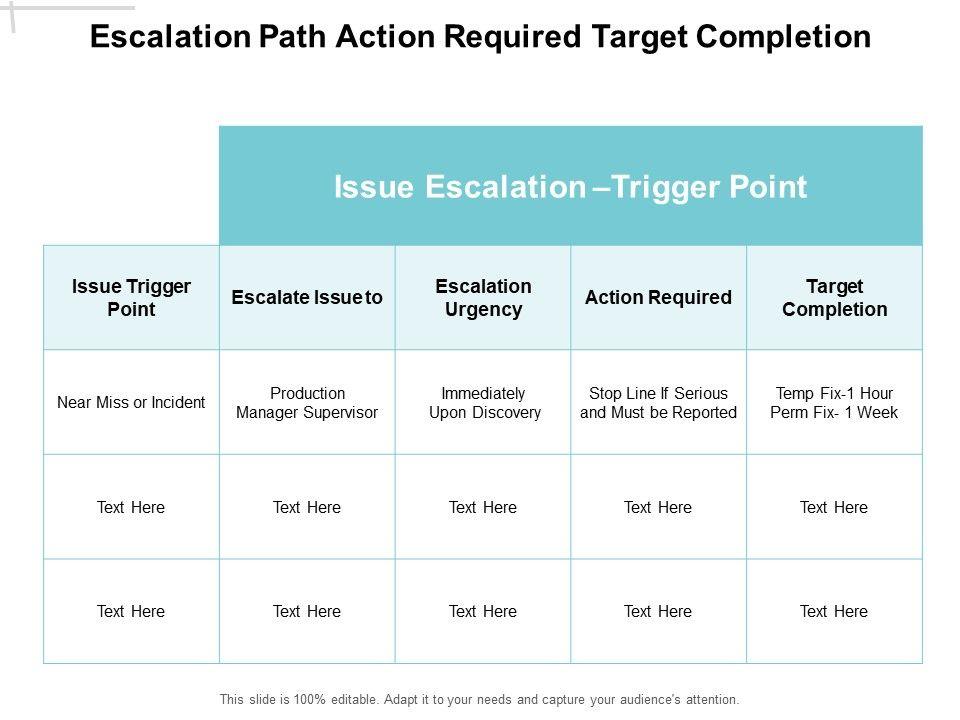 Escalation Path Action Required Target Completion

Issue Escalation –Trigger Point

| Issue Trigger Point | Escalate Issue to | Escalation Urgency | Action Required | Target Completion |
|---|---|---|---|---|
| Near Miss or Incident | Production Manager Supervisor | Immediately Upon Discovery | Stop Line If Serious and Must be Reported | Temp Fix-1 Hour Perm Fix- 1 Week |
| Text Here | Text Here | Text Here | Text Here | Text Here |
| Text Here | Text Here | Text Here | Text Here | Text Here |

This slide is 100% editable. Adapt it to your needs and capture your audience's attention.